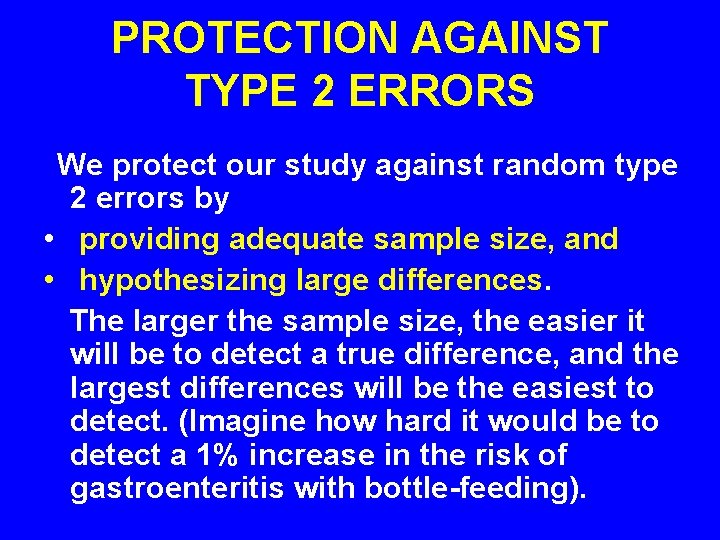 PROTECTION AGAINST TYPE 2 ERRORS

We protect our study against random type 2 errors by

• providing adequate sample size, and
• hypothesizing large differences.

The larger the sample size, the easier it will be to detect a true difference, and the largest differences will be the easiest to detect. (Imagine how hard it would be to detect a 1% increase in the risk of gastroenteritis with bottle-feeding).